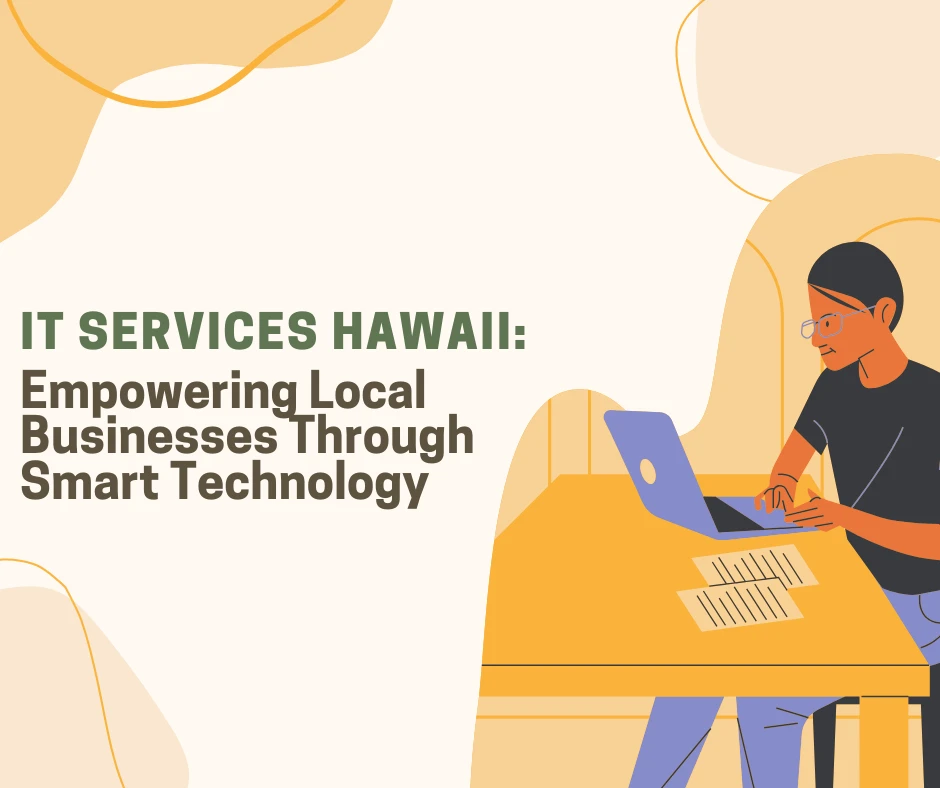 IT SERVICES HAWAII:
Empowering Local Businesses Through Smart Technology